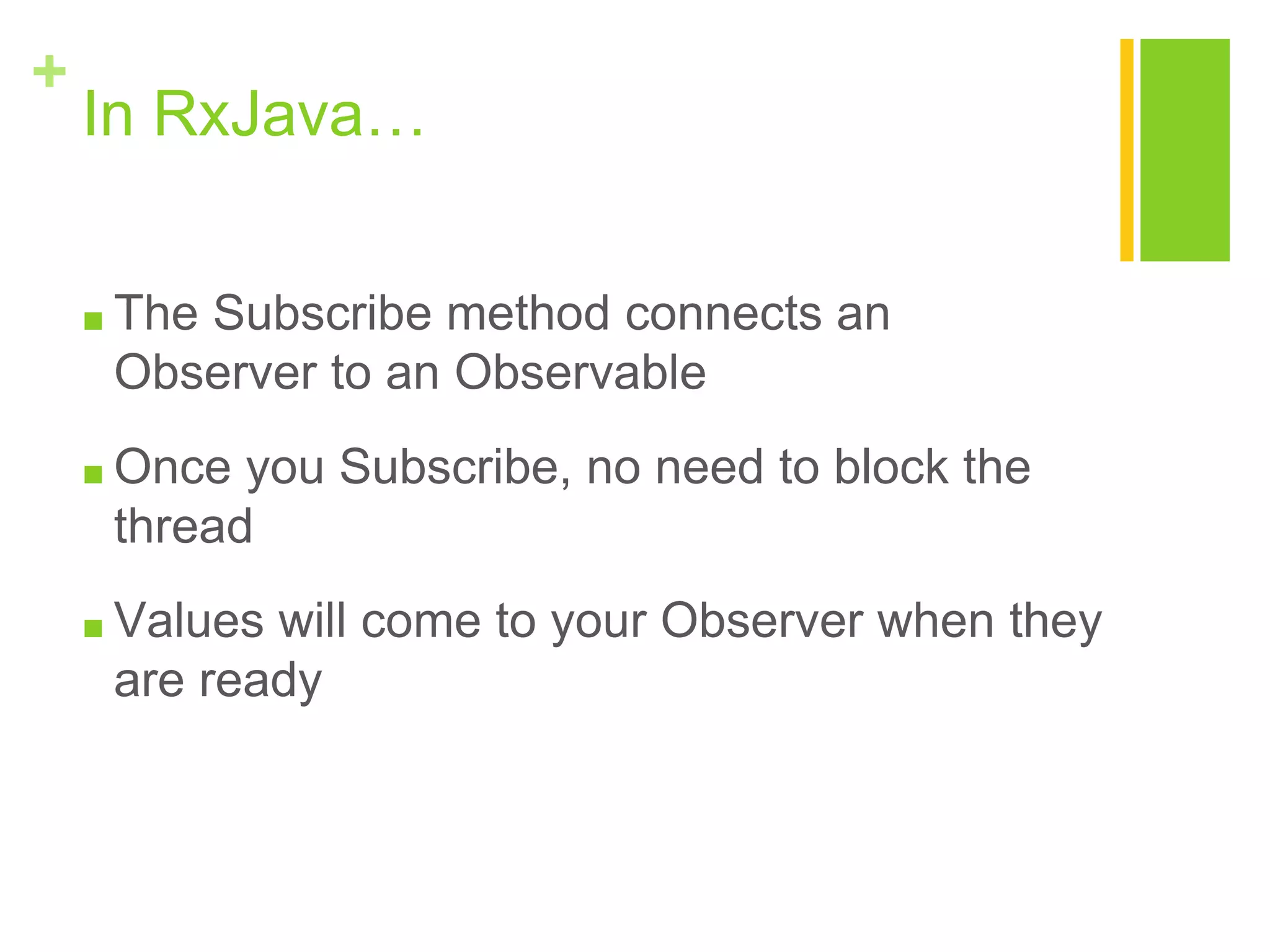 + In RxJava…

- The Subscribe method connects an Observer to an Observable
- Once you Subscribe, no need to block the thread
- Values will come to your Observer when they are ready